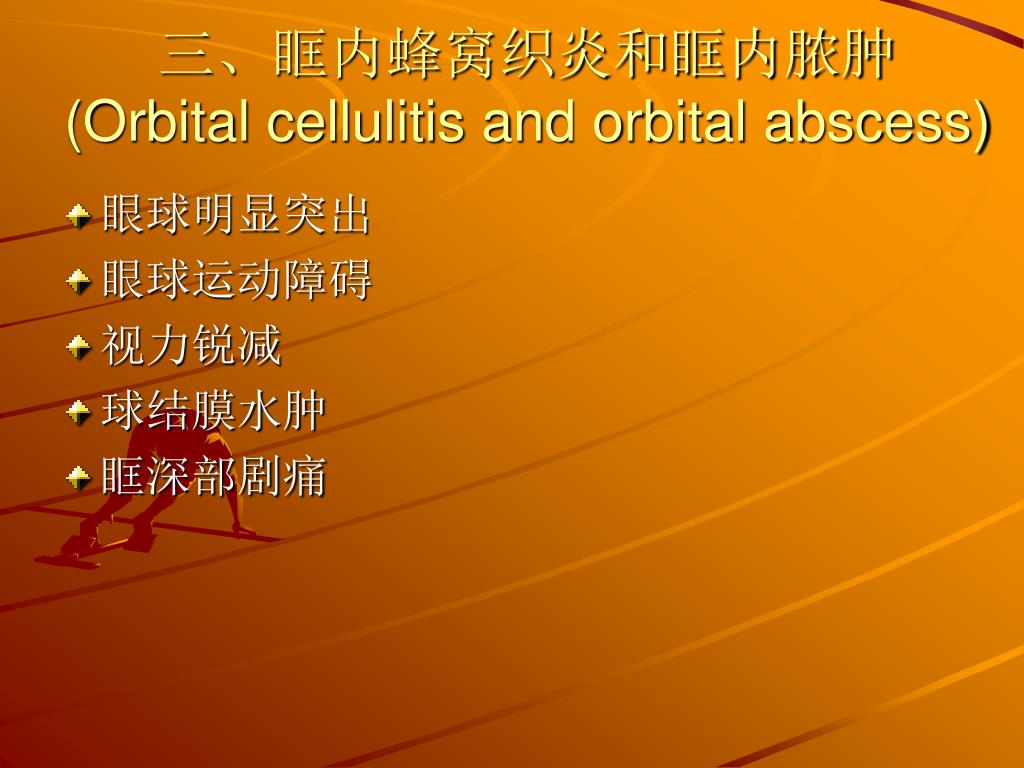 三、眶内蜂窝织炎和眶内脓肿
(Orbital cellulitis and orbital abscess)

眼球明显突出

眼球运动障碍

视力锐减

球结膜水肿

眶深部剧痛